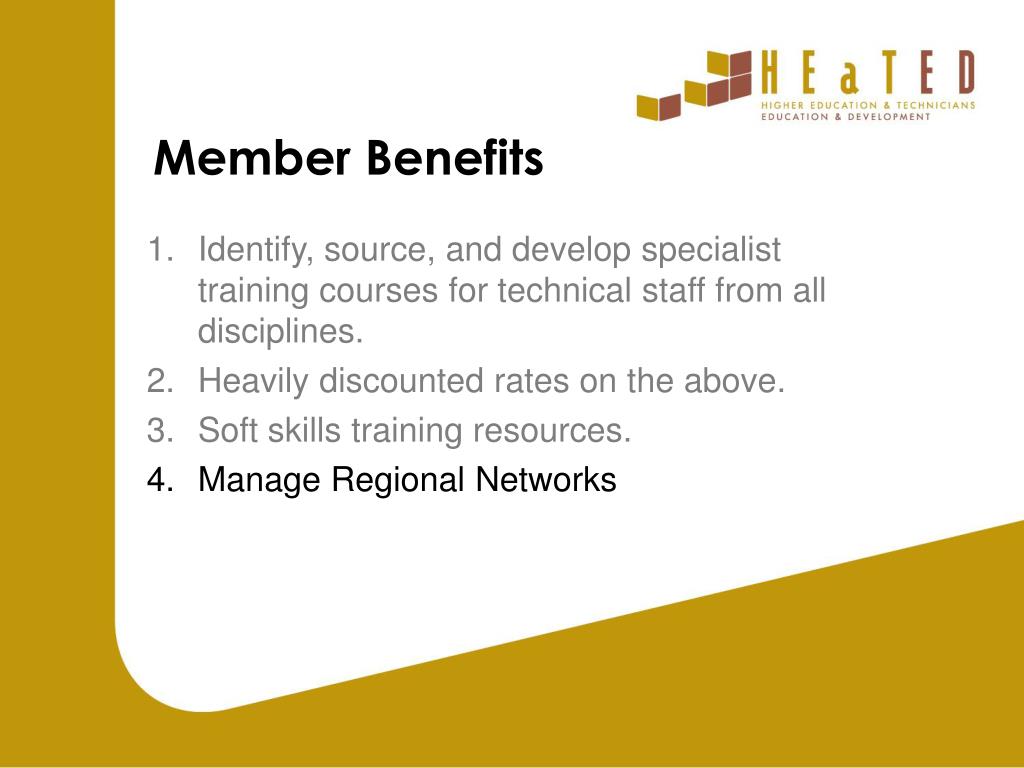 HEaTED
HIGHER EDUCATION & TECHNICIANS EDUCATION & DEVELOPMENT

Member Benefits

1. Identify, source, and develop specialist training courses for technical staff from all disciplines.
2. Heavily discounted rates on the above.
3. Soft skills training resources.
4. Manage Regional Networks